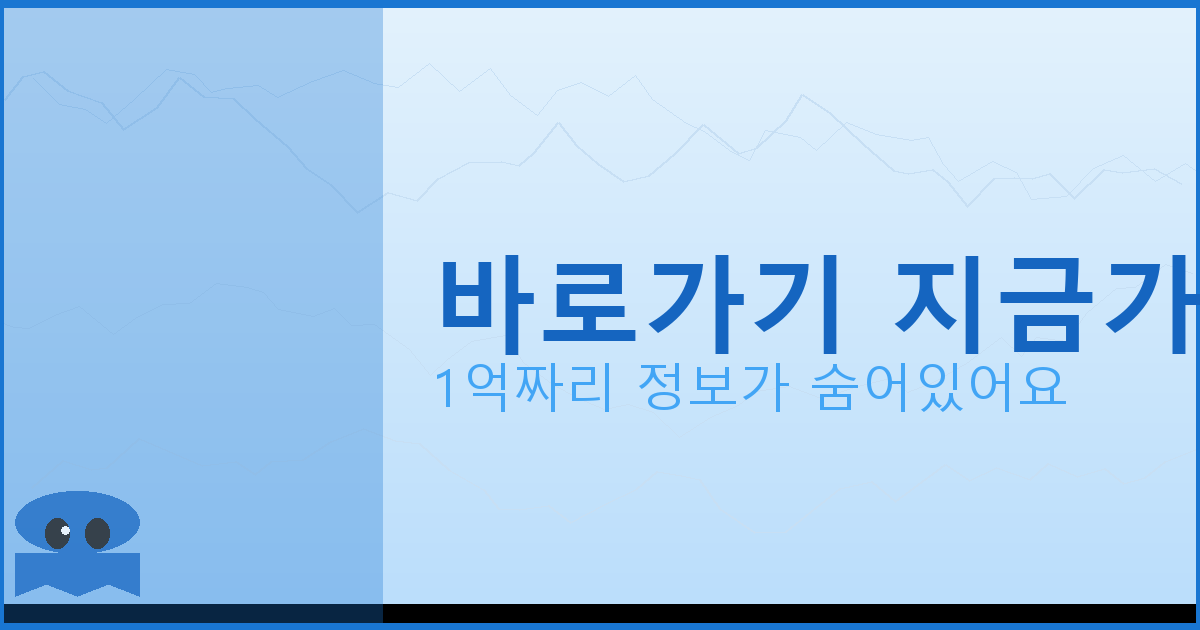 바로가기 지금가

1억짜리 정보가 숨어있어요